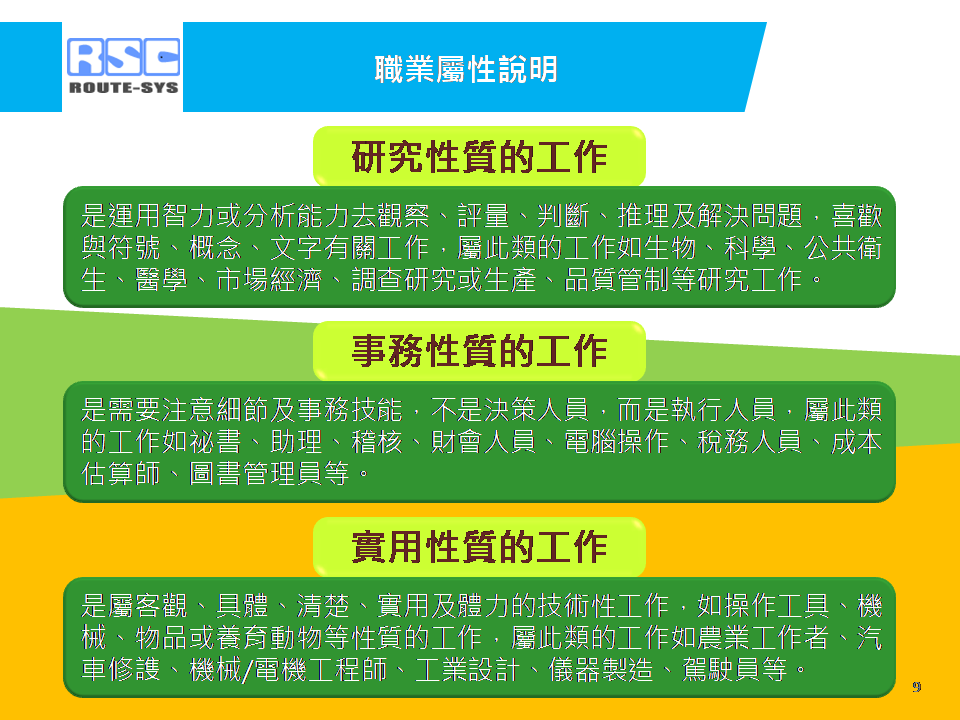 RSC
ROUTE-SYS

職業屬性說明

研究性質的工作

是運用智力或分析能力去觀察、評量、判斷、推理及解決問題，喜歡與符號、概念、文字有關工作，屬此類的工作如生物、科學、公共衛生、醫學、市場經濟、調查研究或生產、品質管制等研究工作。

事務性質的工作

是需要注意細節及事務技能，不是決策人員，而是執行人員，屬此類的工作如祕書、助理、稽核、財會人員、電腦操作、稅務人員、成本估算師、圖書管理員等。

實用性質的工作

是屬客觀、具體、清楚、實用及體力的技術性工作，如操作工具、機械、物品或養育動物等性質的工作，屬此類的工作如農業工作者、汽車修護、機械/電機工程師、工業設計、儀器製造、駕駛員等。

9